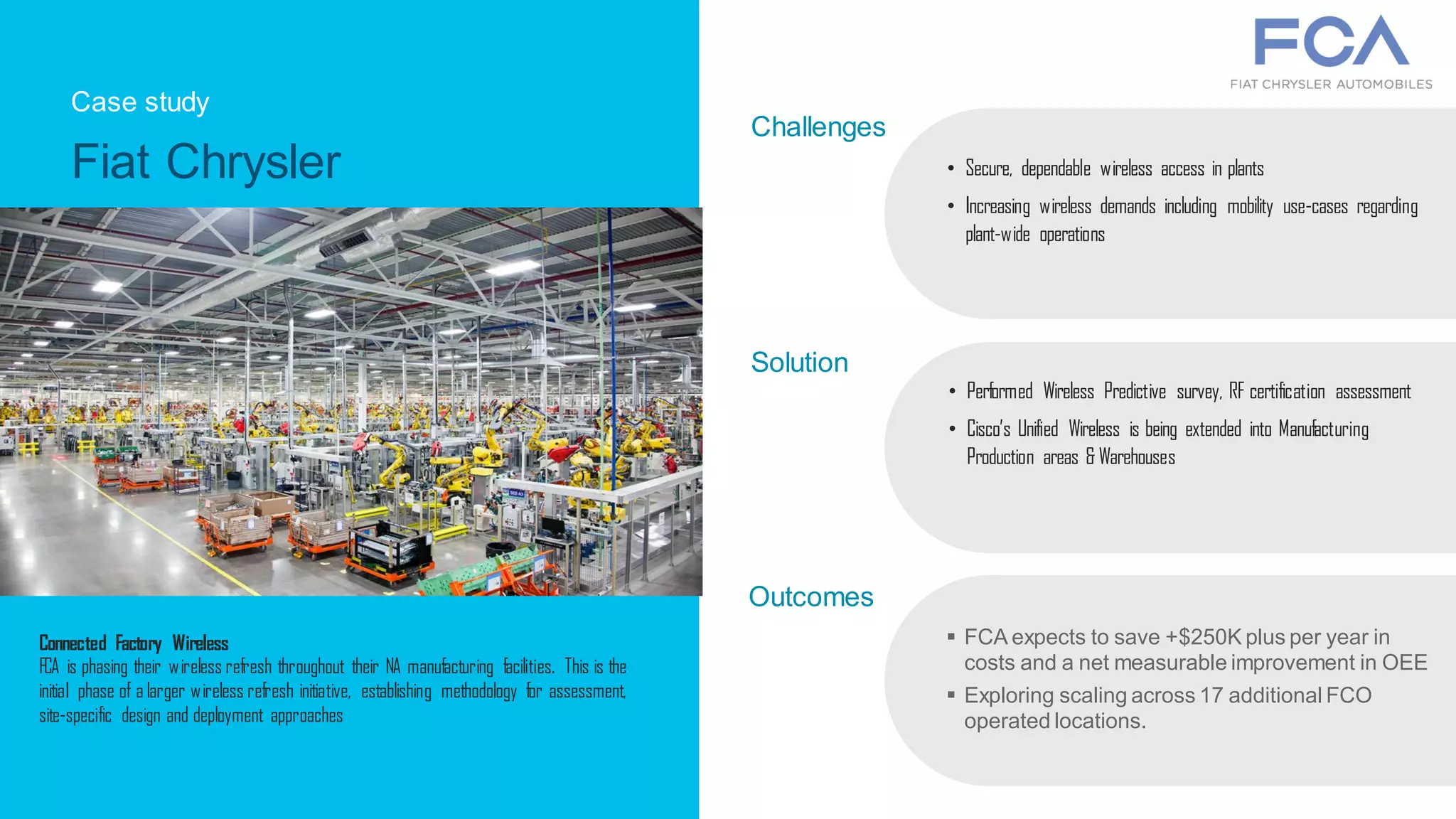 Case study

Fiat Chrysler

Connected Factory Wireless
FCA is phasing their wireless refresh throughout their NA manufacturing facilities. This is the initial phase of a larger wireless refresh initiative, establishing methodology for assessment, site-specific design and deployment approaches

FCA
FIAT CHRYSLER AUTOMOBILES

Challenges

• Secure, dependable wireless access in plants
• Increasing wireless demands including mobility use-cases regarding plant-wide operations

Solution

• Performed Wireless Predictive survey, RF certification assessment
• Cisco's Unified Wireless is being extended into Manufacturing Production areas & Warehouses

Outcomes

▪ FCA expects to save +$250K plus per year in costs and a net measurable improvement in OEE
▪ Exploring scaling across 17 additional FCO operated locations.